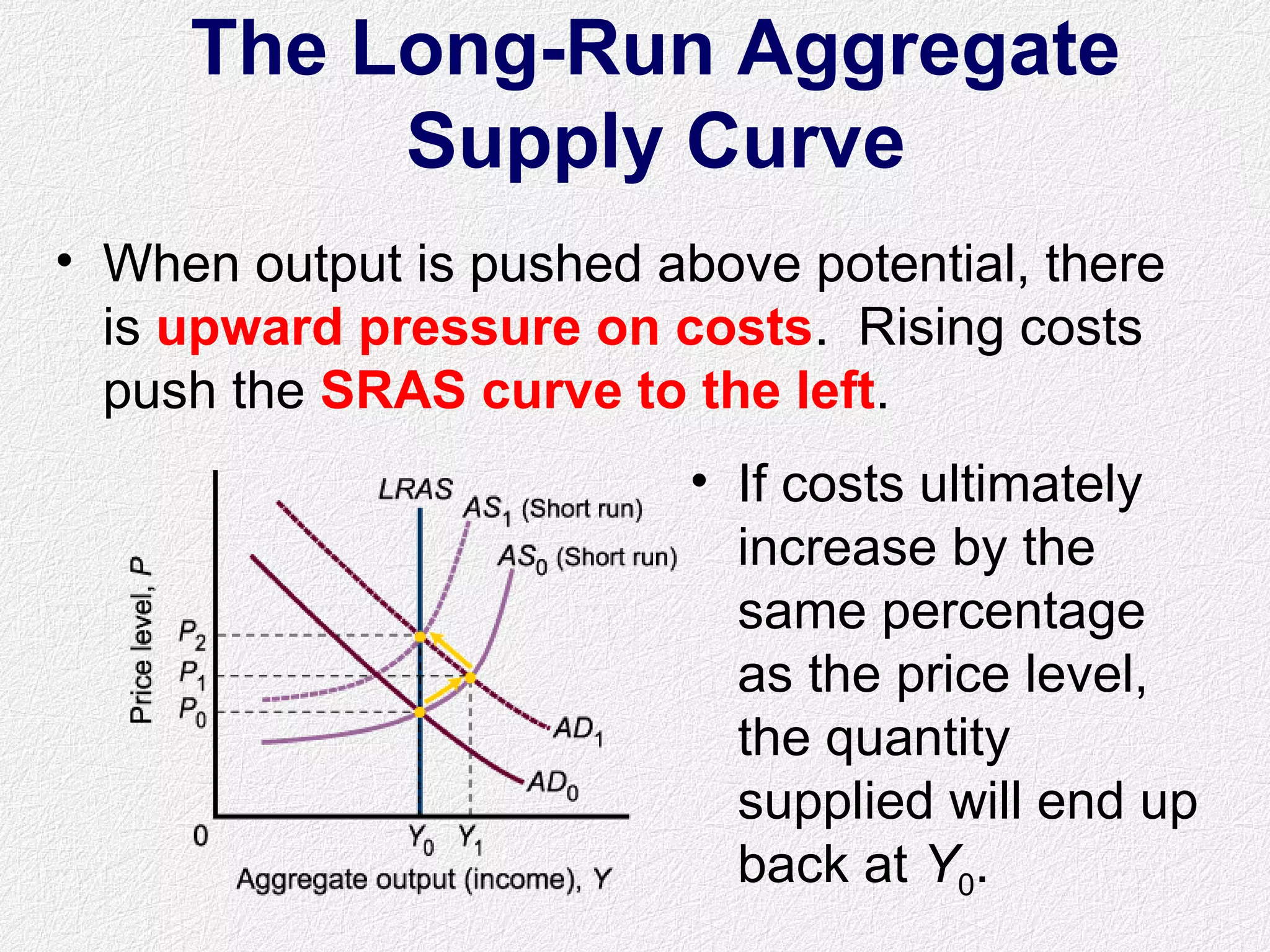 The Long-Run Aggregate Supply Curve

• When output is pushed above potential, there is upward pressure on costs. Rising costs push the SRAS curve to the left.

LRAS
$AS_1$ (Short run)
$AS_0$ (Short run)
Price level, $P$
$P_2$
$P_1$
$P_0$
$AD_1$
$AD_0$
0
$Y_0$
$Y_1$
Aggregate output (income), $Y$

• If costs ultimately increase by the same percentage as the price level, the quantity supplied will end up back at $Y_0$.